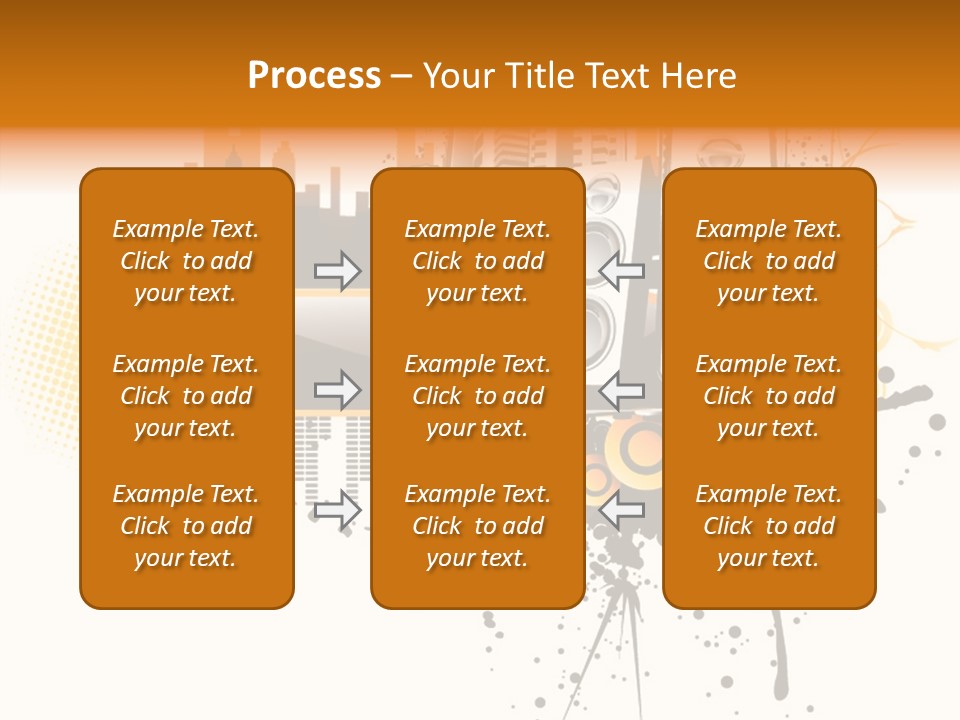 Process – Your Title Text Here

Example Text. Click to add your text.

Example Text. Click to add your text.

Example Text. Click to add your text.

Example Text. Click to add your text.

Example Text. Click to add your text.

Example Text. Click to add your text.

Example Text. Click to add your text.

Example Text. Click to add your text.

Example Text. Click to add your text.